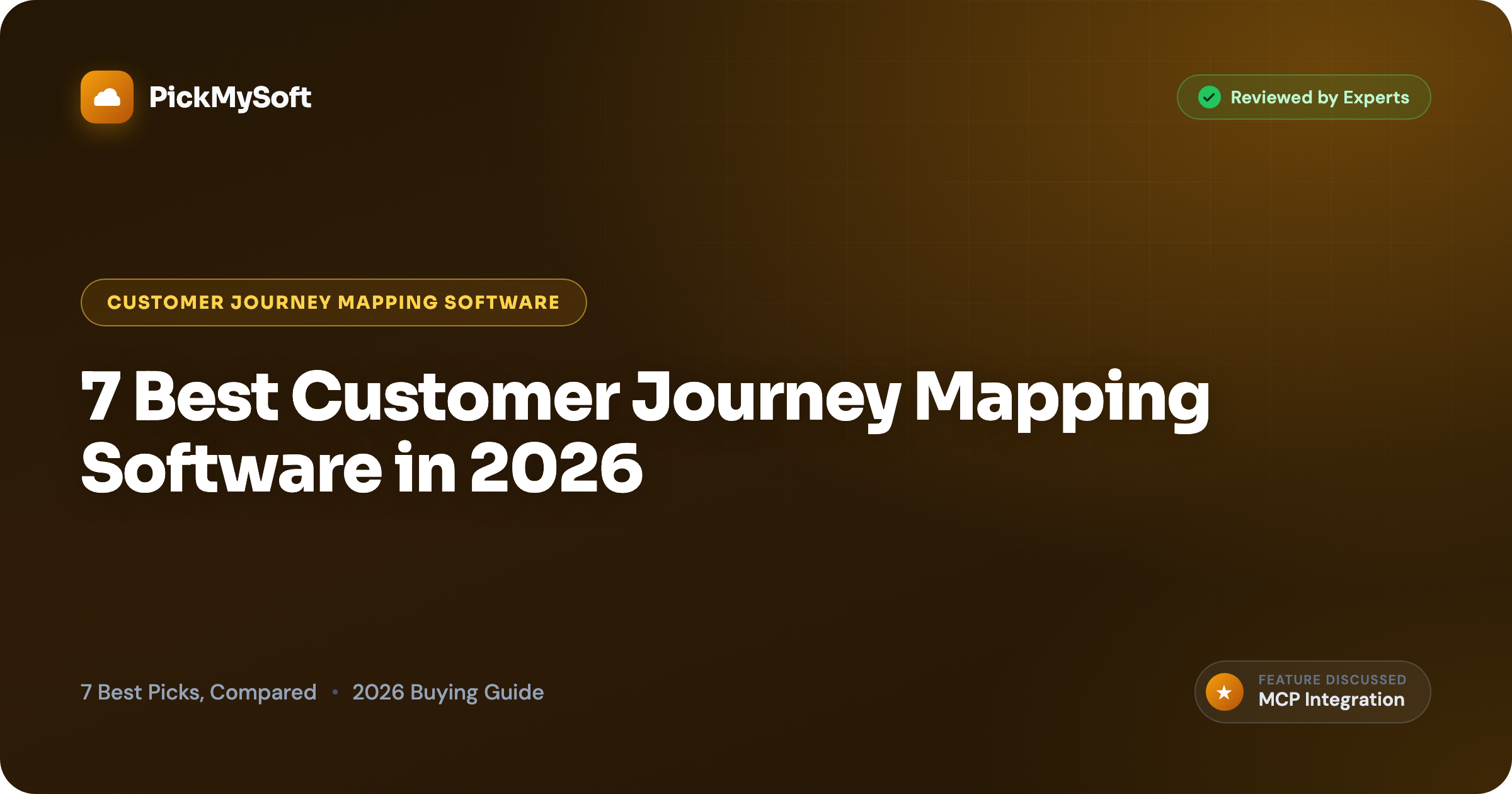 PickMySoft

Reviewed by Experts

CUSTOMER JOURNEY MAPPING SOFTWARE

7 Best Customer Journey Mapping Software in 2026

7 Best Picks, Compared • 2026 Buying Guide

FEATURE DISCUSSED
MCP Integration